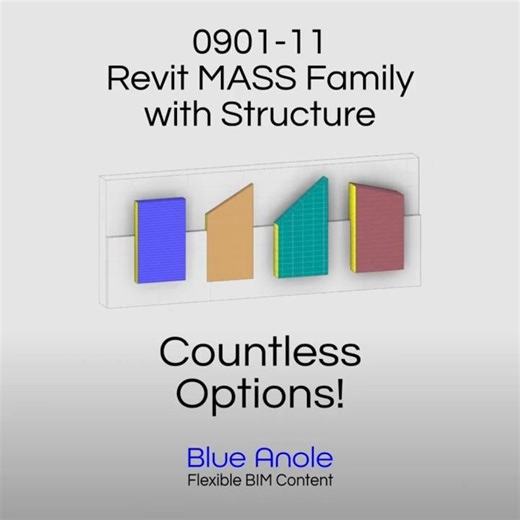 0901-11
Revit MASS Family with Structure

Countless Options!

Blue Anole
Flexible BIM Content